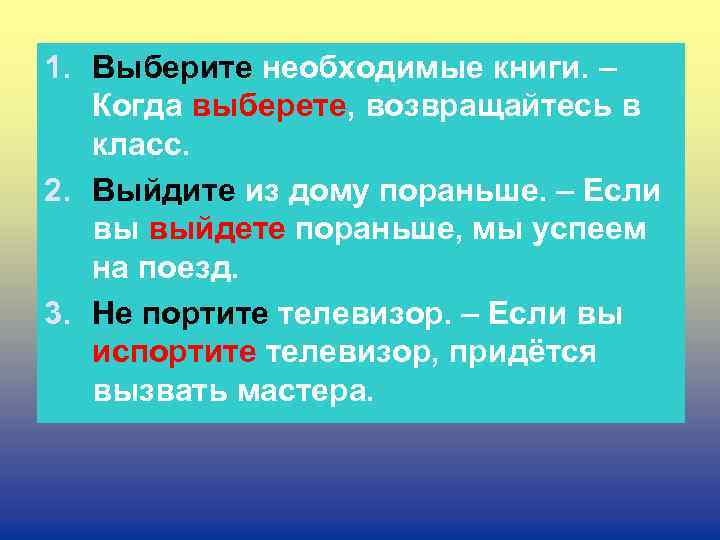 1. Выберите необходимые книги. – Когда выберете, возвращайтесь в класс.

2. Выйдите из дому пораньше. – Если вы выйдете пораньше, мы успеем на поезд.

3. Не портите телевизор. – Если вы испортите телевизор, придётся вызвать мастера.